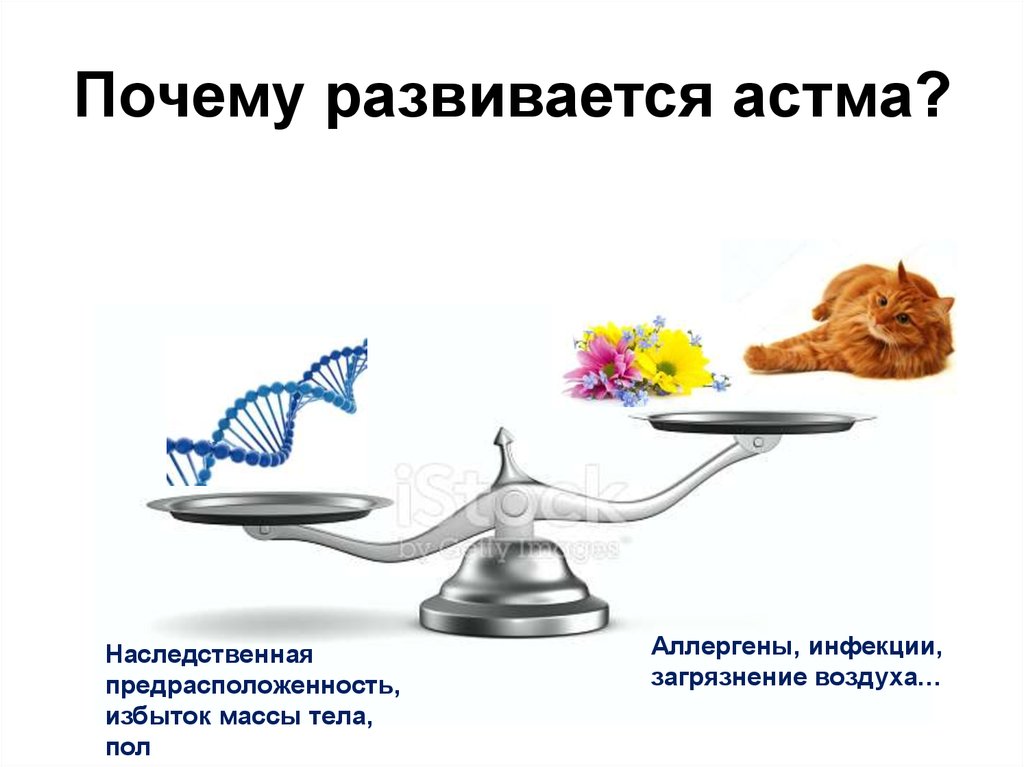 Почему развивается астма?

iStock
by Getty Images

Наследственная предрасположенность, избыток массы тела, пол

Аллергены, инфекции, загрязнение воздуха…